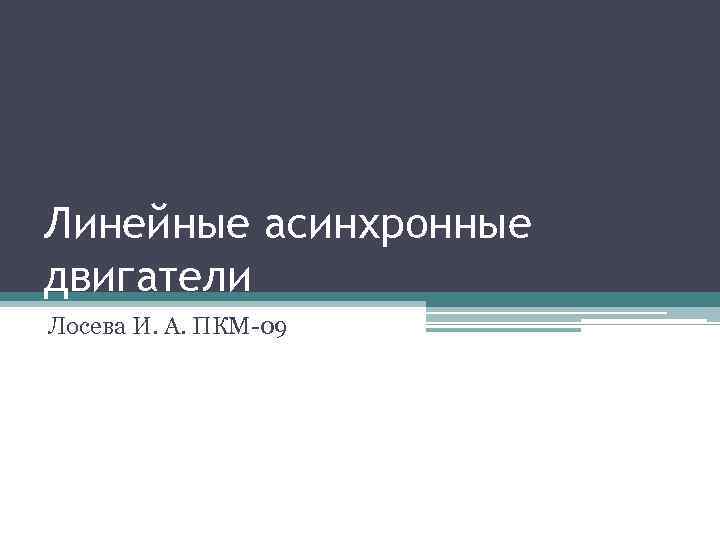 Линейные асинхронные двигатели

Лосева И. А. ПКМ-09